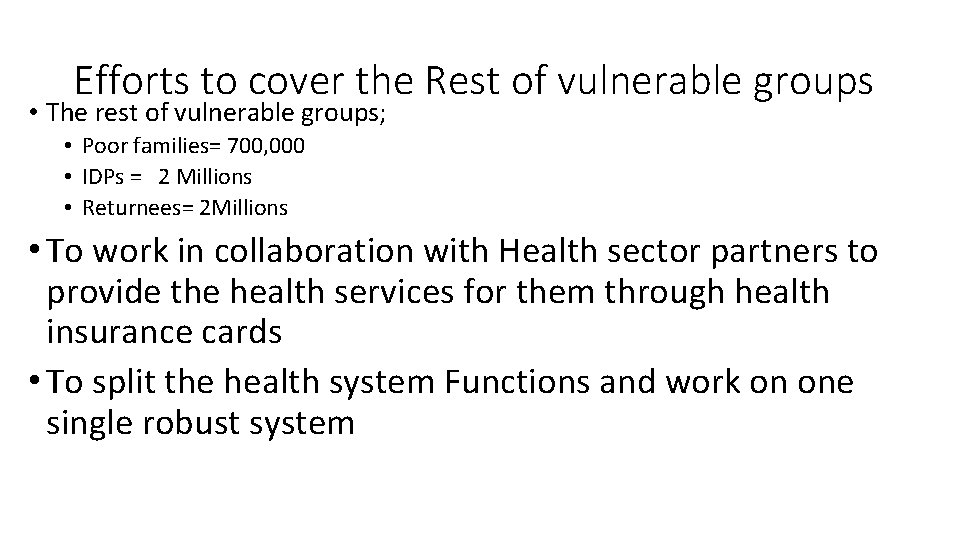 Efforts to cover the Rest of vulnerable groups

• The rest of vulnerable groups;
  • Poor families= 700,000
  • IDPs =   2 Millions
  • Returnees= 2Millions
• To work in collaboration with Health sector partners to provide the health services for them through health insurance cards
• To split the health system Functions and work on one single robust system